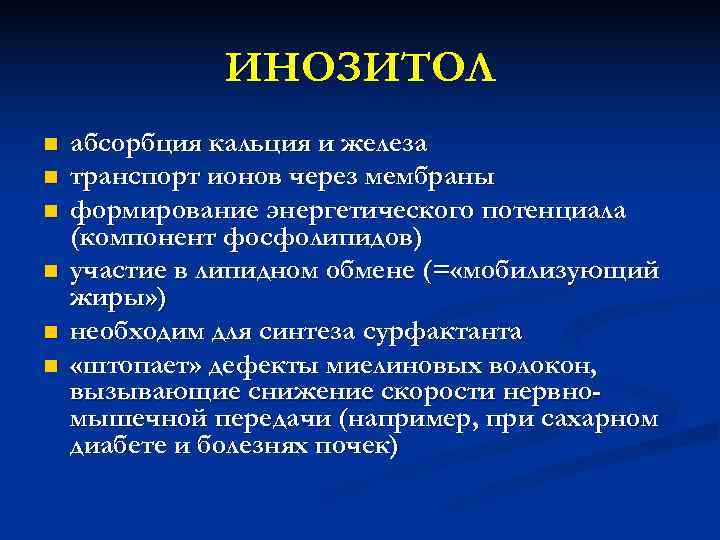 ИНОЗИТОЛ

- абсорбция кальция и железа
- транспорт ионов через мембраны
- формирование энергетического потенциала (компонент фосфолипидов)
- участие в липидном обмене (=«мобилизующий жиры»)
- необходим для синтеза сурфактанта
- «штопает» дефекты миелиновых волокон, вызывающие снижение скорости нервно-мышечной передачи (например, при сахарном диабете и болезнях почек)